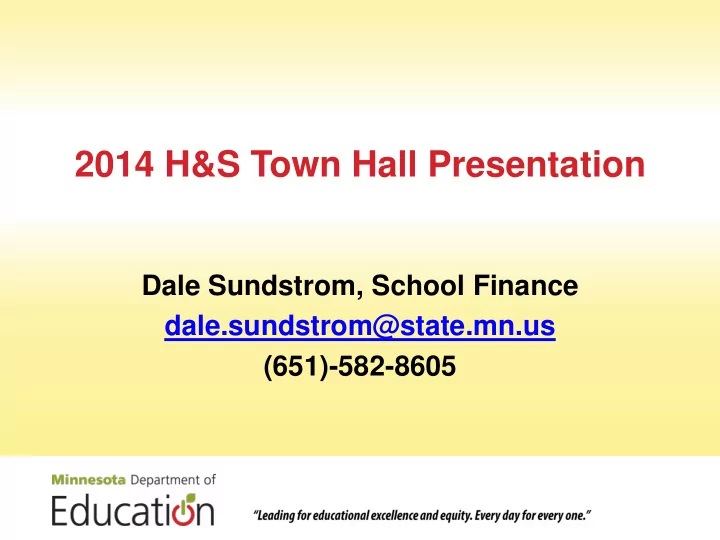 2014 H&S Town Hall Presentation

Dale Sundstrom, School Finance
dale.sundstrom@state.mn.us
(651)-582-8605

Minnesota Department of
Education

"Leading for educational excellence and equity. Every day for every one."